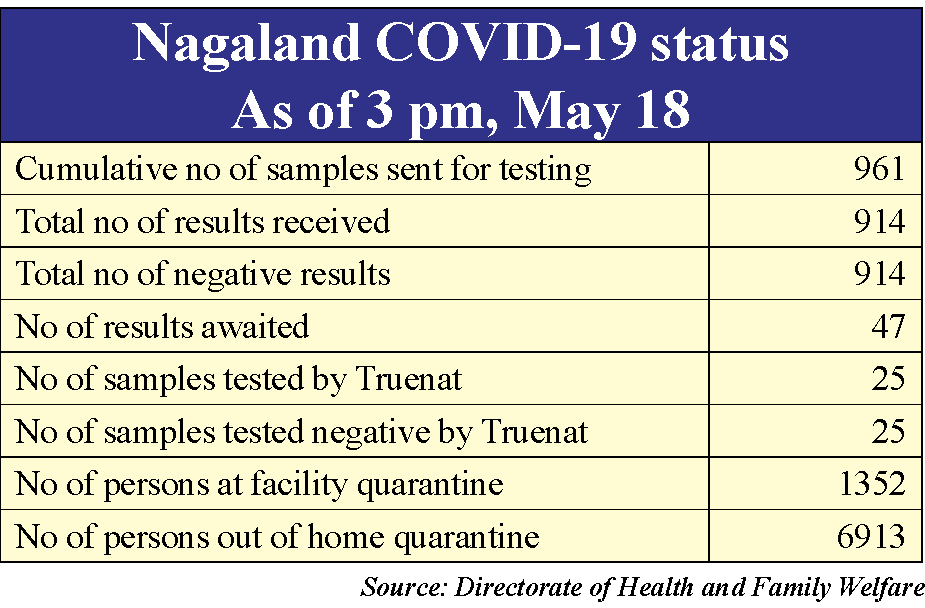 Nagaland COVID-19 status
As of 3 pm, May 18

| | |
|---|---|
| Cumulative no of samples sent for testing | 961 |
| Total no of results received | 914 |
| Total no of negative results | 914 |
| No of results awaited | 47 |
| No of samples tested by Truenat | 25 |
| No of samples tested negative by Truenat | 25 |
| No of persons at facility quarantine | 1352 |
| No of persons out of home quarantine | 6913 |

Source: Directorate of Health and Family Welfare